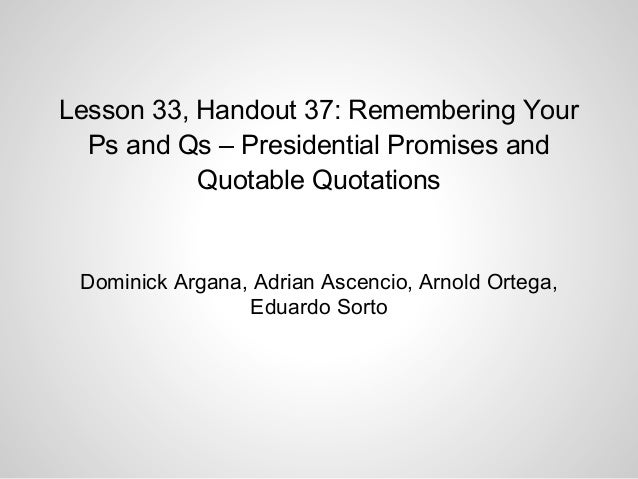 Lesson 33, Handout 37: Remembering Your Ps and Qs – Presidential Promises and Quotable Quotations

Dominick Argana, Adrian Ascencio, Arnold Ortega, Eduardo Sorto